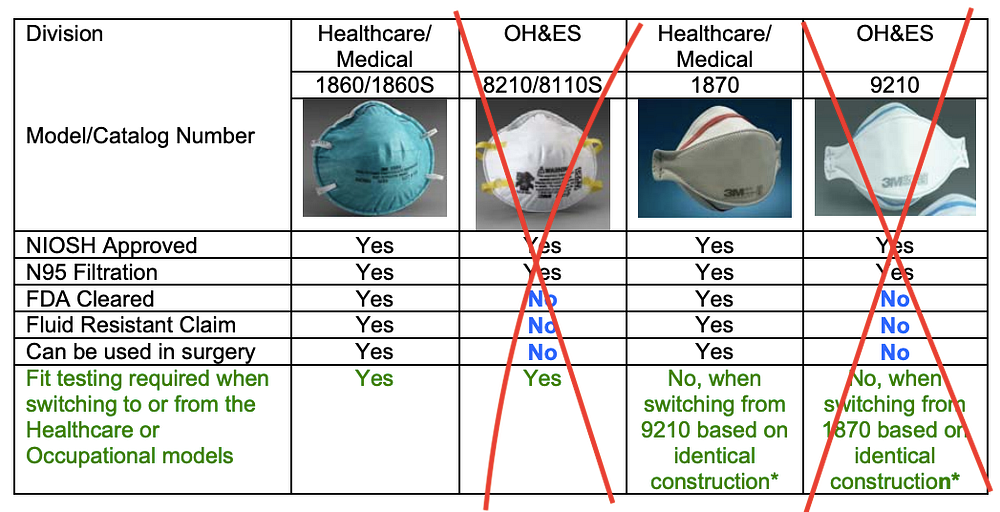 | Division | Healthcare/ Medical | OH&ES | Healthcare/ Medical | OH&ES |
|---|---|---|---|---|
| Model/Catalog Number | 1860/1860S | 8210/8110S | 1870 | 9210 |
| NIOSH Approved | Yes | Yes | Yes | Yes |
| N95 Filtration | Yes | Yes | Yes | Yes |
| FDA Cleared | Yes | No | Yes | No |
| Fluid Resistant Claim | Yes | No | Yes | No |
| Can be used in surgery | Yes | No | Yes | No |
| Fit testing required when switching to or from the Healthcare or Occupational models | Yes | Yes | No, when switching from 9210 based on identical construction* | No, when switching from 1870 based on identical construction* |